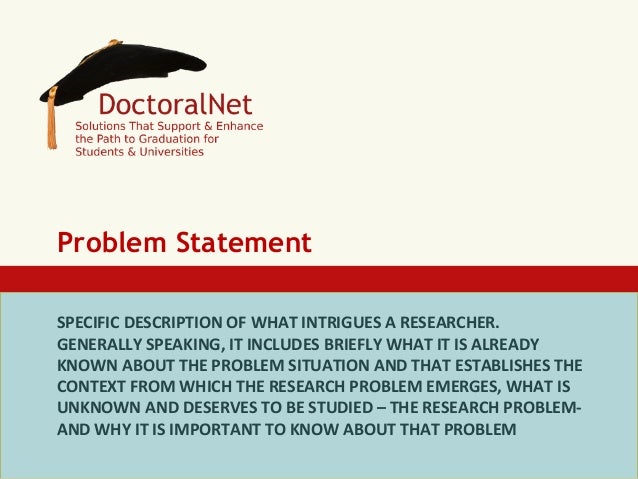 DoctoralNet
Solutions That Support & Enhance the Path to Graduation for Students & Universities

Problem Statement

SPECIFIC DESCRIPTION OF WHAT INTRIGUES A RESEARCHER. GENERALLY SPEAKING, IT INCLUDES BRIEFLY WHAT IT IS ALREADY KNOWN ABOUT THE PROBLEM SITUATION AND THAT ESTABLISHES THE CONTEXT FROM WHICH THE RESEARCH PROBLEM EMERGES, WHAT IS UNKNOWN AND DESERVES TO BE STUDIED – THE RESEARCH PROBLEM- AND WHY IT IS IMPORTANT TO KNOW ABOUT THAT PROBLEM